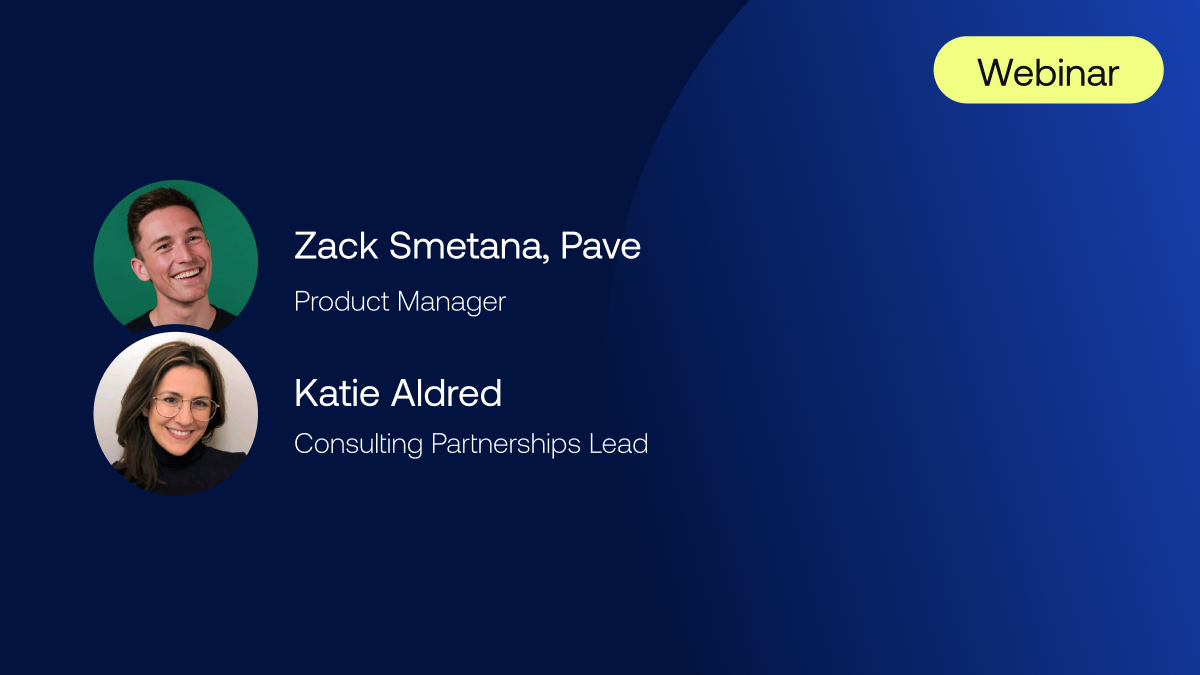 Webinar

Zack Smetana, Pave

Product Manager

Katie Aldred

Consulting Partnerships Lead